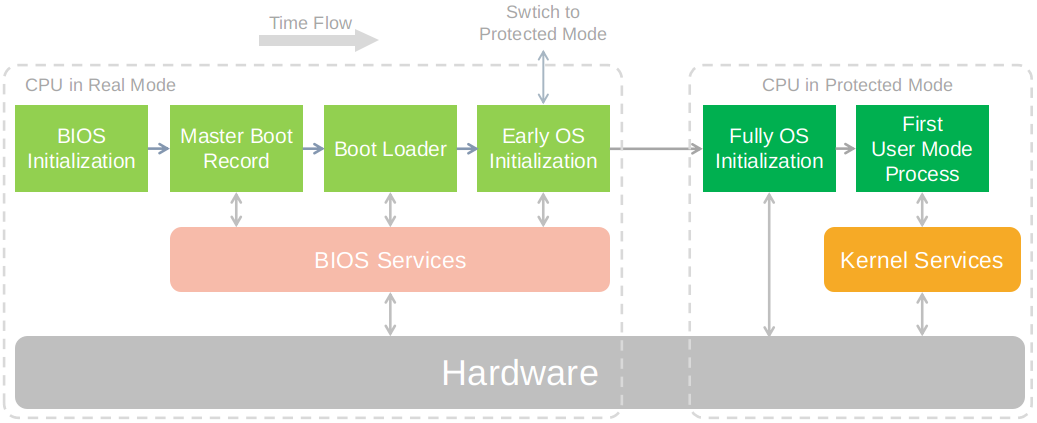 Time Flow

Swtich to Protected Mode

CPU in Real Mode

BIOS Initialization

Master Boot Record

Boot Loader

Early OS Initialization

BIOS Services

CPU in Protected Mode

Fully OS Initialization

First User Mode Process

Kernel Services

Hardware